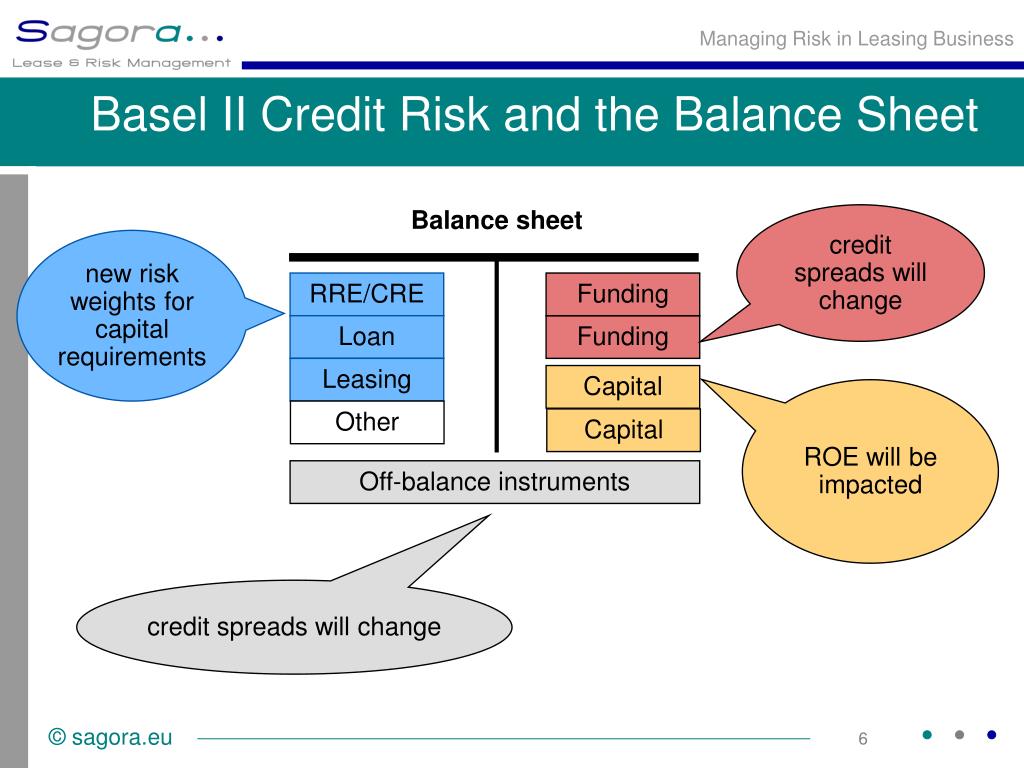 Sagora...
Lease & Risk Management

Managing Risk in Leasing Business

Basel II Credit Risk and the Balance Sheet

Balance sheet

new risk weights for capital requirements

RRE/CRE
Loan
Leasing
Other

Funding
Funding
Capital
Capital

credit spreads will change

ROE will be impacted

Off-balance instruments

credit spreads will change

© sagora.eu

6